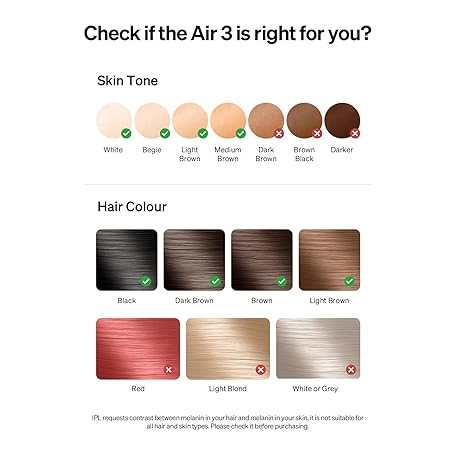 Check if the Air 3 is right for you?

Skin Tone

White
Begie
Light Brown
Medium Brown
Dark Brown
Brown Black
Darker

Hair Colour

Black
Dark Brown
Brown
Light Brown

Red
Light Blond
White or Grey

IPL requests contrast between melanin in your hair and melanin in your skin, it is not suitable for all hair and skin types. Please check it before purchasing.